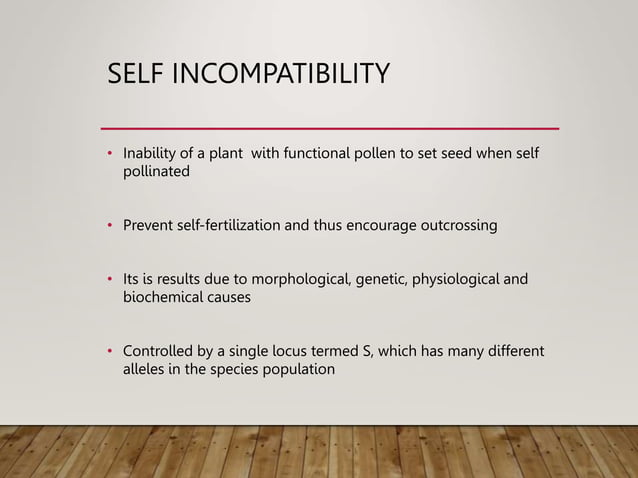 SELF INCOMPATIBILITY

• Inability of a plant with functional pollen to set seed when self pollinated

• Prevent self-fertilization and thus encourage outcrossing

• Its is results due to morphological, genetic, physiological and biochemical causes

• Controlled by a single locus termed S, which has many different alleles in the species population